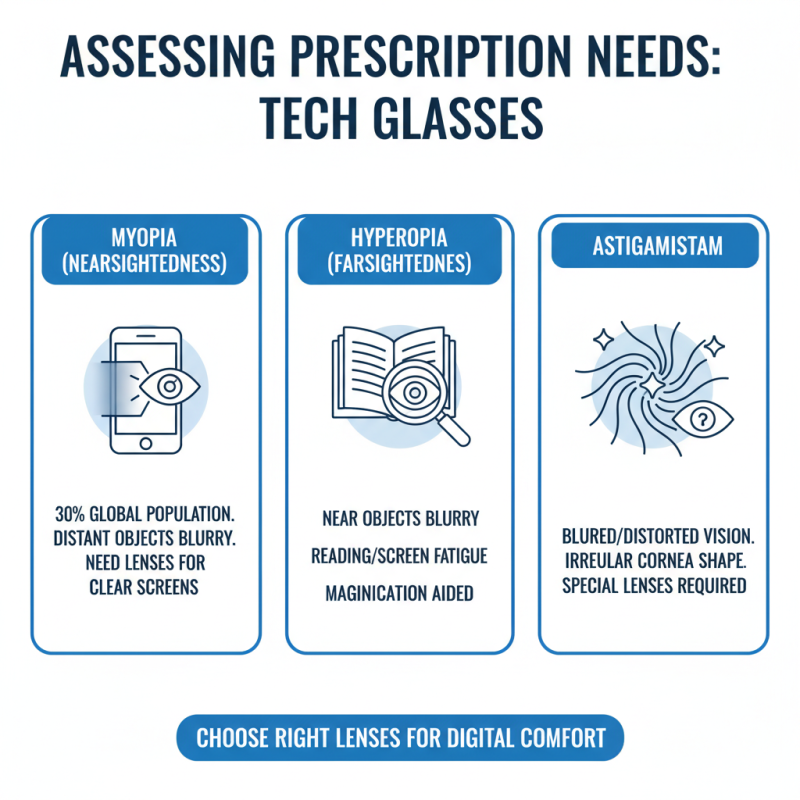 ASSESSING PRESCRIPTION NEEDS: TECH GLASSES

MYOPIA (NEARSIGHTEDNESS)

30% GLOBAL POPULATION. DISTANT OBJECTS BLURRY. NEED LENSES FOR CLEAR SCREENS

HYPEROPIA (FARSIGHTEDNES)

NEAR OBJECTS BLURRY

READING/SCREEN FATIGUE

MAGINICATION AIDED

ASTIGAMISTAM

BLURED/DISTORTED VISION. IRREULAR CORNEA SHAPE. SPECIAL LENSES REQUIRED

CHOOSE RIGHT LENSES FOR DIGITAL COMFORT